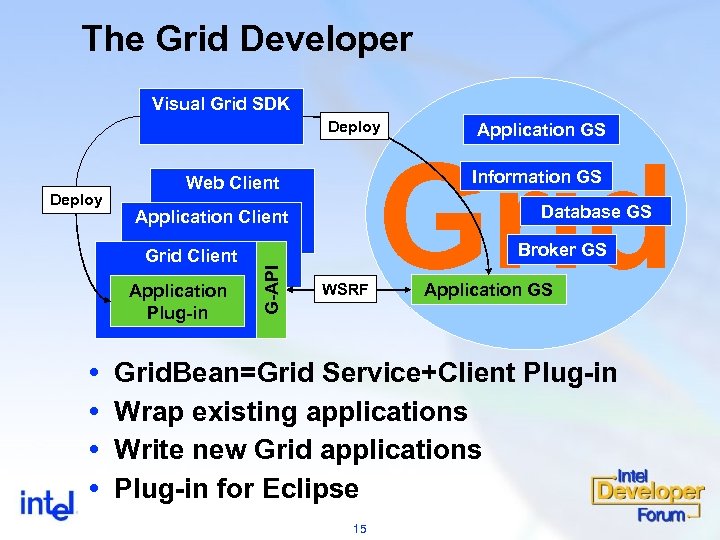 The Grid Developer

Visual Grid SDK

Deploy

Deploy

Web Client

Application Client

Grid Client

Application Plug-in

G-API

WSRF

Grid

Application GS

Information GS

Database GS

Broker GS

Application GS

• GridBean=Grid Service+Client Plug-in
• Wrap existing applications
• Write new Grid applications
• Plug-in for Eclipse

intel

Intel Developer Forum

15